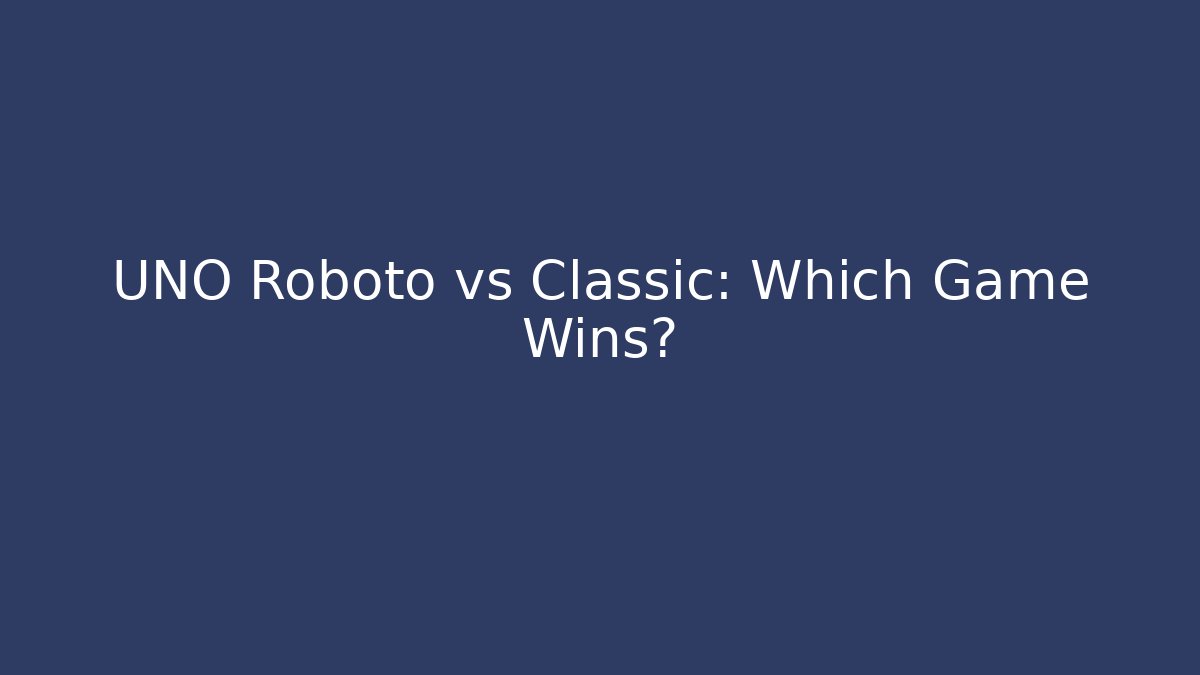 UNO Roboto vs Classic: Which Game Wins?